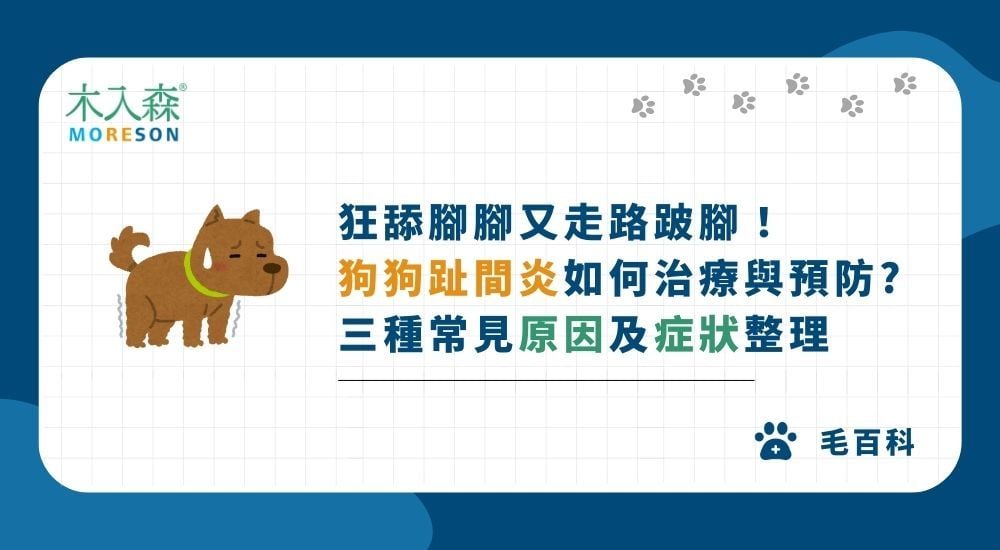 木入森®
MORESON

狂舔腳腳又走路跛腳！
狗狗趾間炎如何治療與預防？
三種常見原因及症狀整理

毛百科